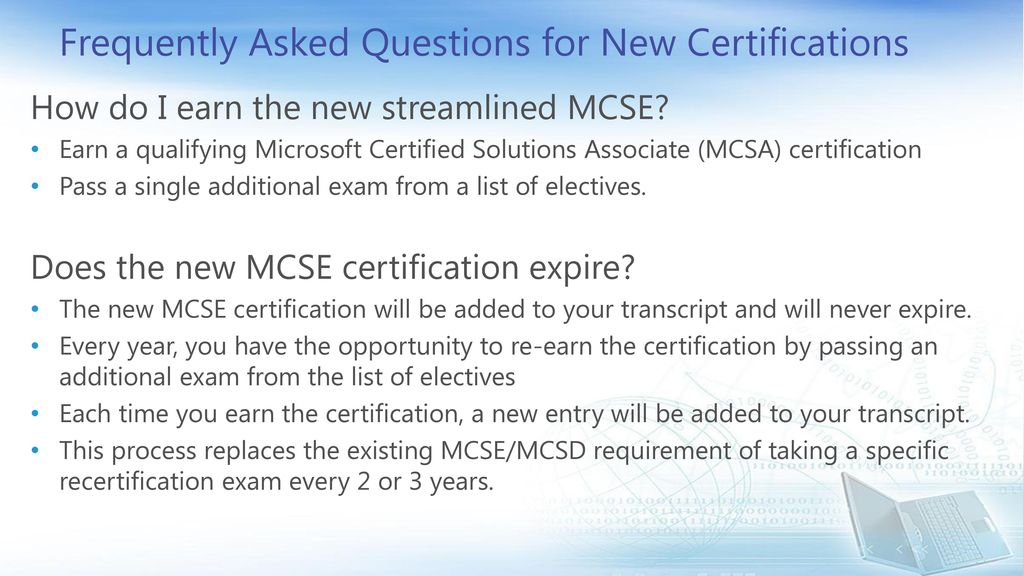 Frequently Asked Questions for New Certifications

How do I earn the new streamlined MCSE?

• Earn a qualifying Microsoft Certified Solutions Associate (MCSA) certification
• Pass a single additional exam from a list of electives.

Does the new MCSE certification expire?

• The new MCSE certification will be added to your transcript and will never expire.
• Every year, you have the opportunity to re-earn the certification by passing an additional exam from the list of electives
• Each time you earn the certification, a new entry will be added to your transcript.
• This process replaces the existing MCSE/MCSD requirement of taking a specific recertification exam every 2 or 3 years.